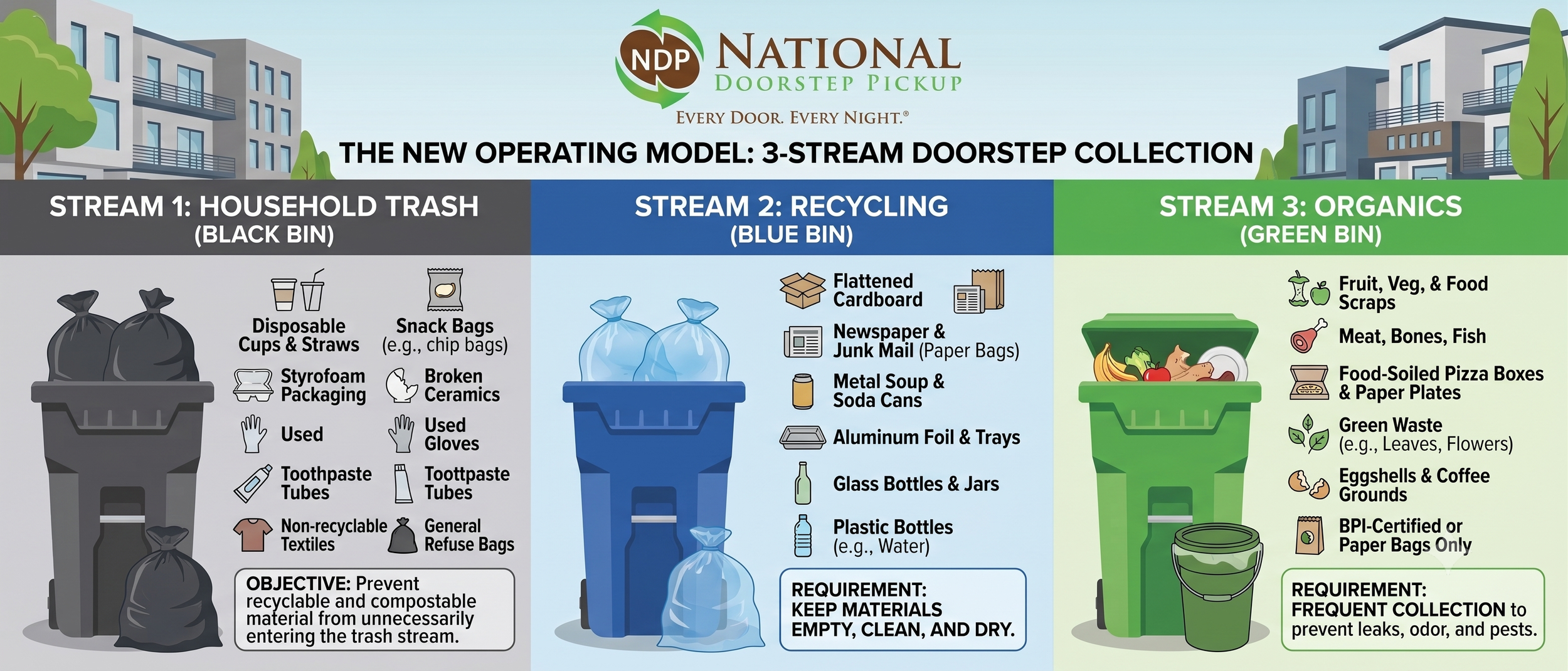 NDP NATIONAL DOORSTEP PICKUP

EVERY DOOR. EVERY NIGHT.®

THE NEW OPERATING MODEL: 3-STREAM DOORSTEP COLLECTION

STREAM 1: HOUSEHOLD TRASH (BLACK BIN)

Disposable Cups & Straws

Snack Bags (e.g., chip bags)

Styrofoam Packaging

Broken Ceramics

Used

Used Gloves

Toothpaste Tubes

Toottpaste Tubes

Non-recyclable Textiles

General Refuse Bags

OBJECTIVE: Prevent recyclable and compostable material from unnecessarily entering the trash stream.

STREAM 2: RECYCLING (BLUE BIN)

Flattened Cardboard

Newspaper & Junk Mail (Paper Bags)

Metal Soup & Soda Cans

Aluminum Foil & Trays

Glass Bottles & Jars

Plastic Bottles (e.g., Water)

REQUIREMENT: KEEP MATERIALS EMPTY, CLEAN, AND DRY.

STREAM 3: ORGANICS (GREEN BIN)

Fruit, Veg, & Food Scraps

Meat, Bones, Fish

Food-Soiled Pizza Boxes & Paper Plates

Green Waste (e.g., Leaves, Flowers)

Eggshells & Coffee Grounds

BPI-Certified or Paper Bags Only

REQUIREMENT: FREQUENT COLLECTION to prevent leaks, odor, and pests.